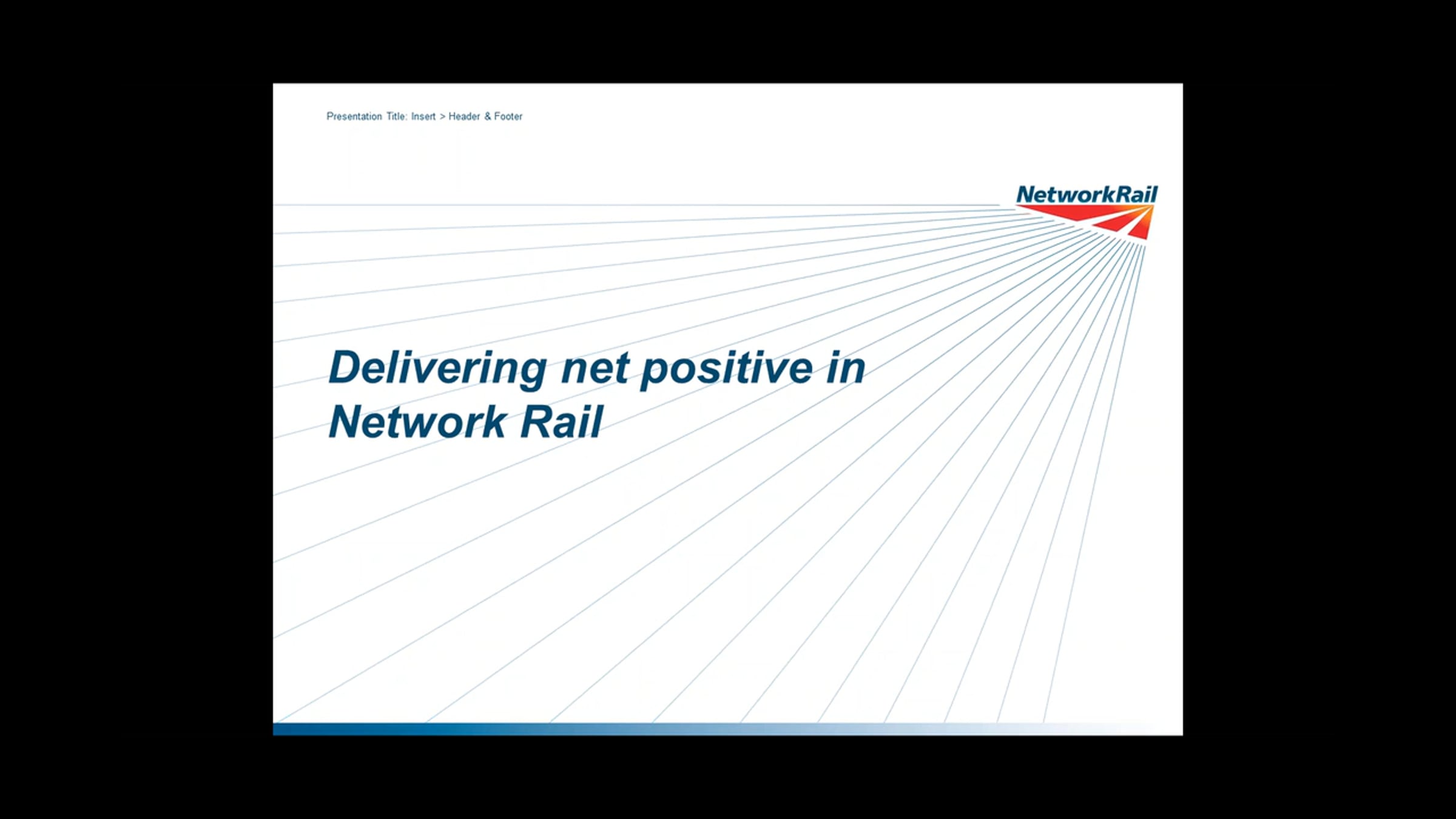 Presentation Title: Insert > Header & Footer

NetworkRail

Delivering net positive in Network Rail